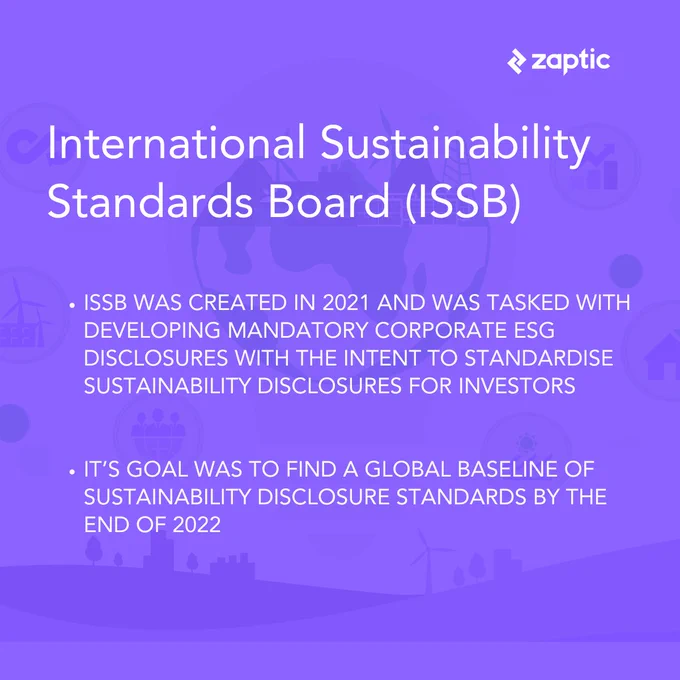 zaptic

International Sustainability Standards Board (ISSB)

• ISSB WAS CREATED IN 2021 AND WAS TASKED WITH DEVELOPING MANDATORY CORPORATE ESG DISCLOSURES WITH THE INTENT TO STANDARDISE SUSTAINABILITY DISCLOSURES FOR INVESTORS

• IT'S GOAL WAS TO FIND A GLOBAL BASELINE OF SUSTAINABILITY DISCLOSURE STANDARDS BY THE END OF 2022